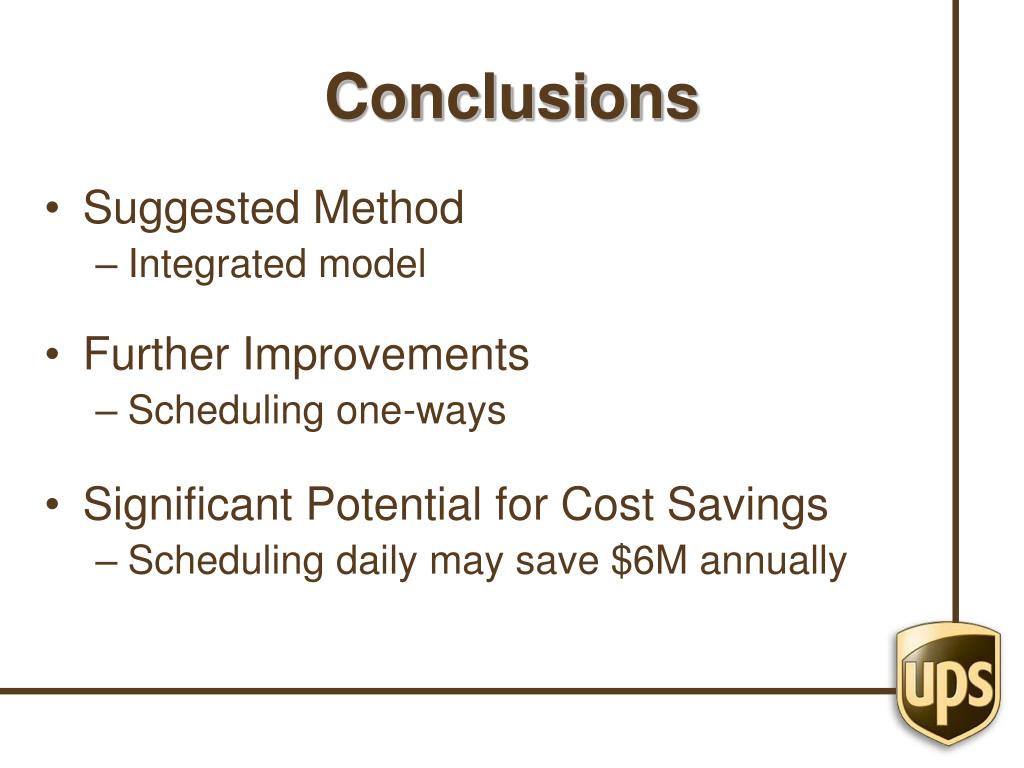 Conclusions

• Suggested Method
– Integrated model

• Further Improvements
– Scheduling one-ways

• Significant Potential for Cost Savings
– Scheduling daily may save \$6M annually

ups